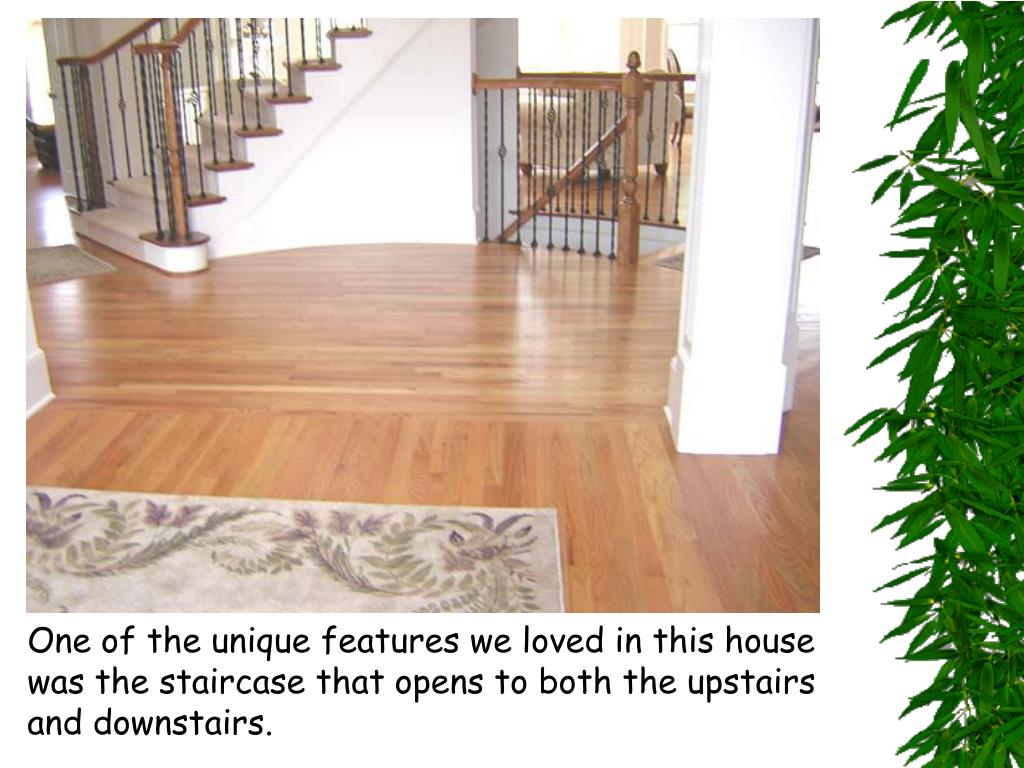 One of the unique features we loved in this house was the staircase that opens to both the upstairs and downstairs.